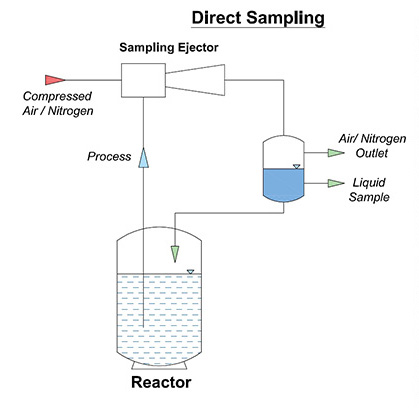 Direct Sampling

Sampling Ejector

Compressed Air / Nitrogen

Process

Air/ Nitrogen Outlet

Liquid Sample

Reactor